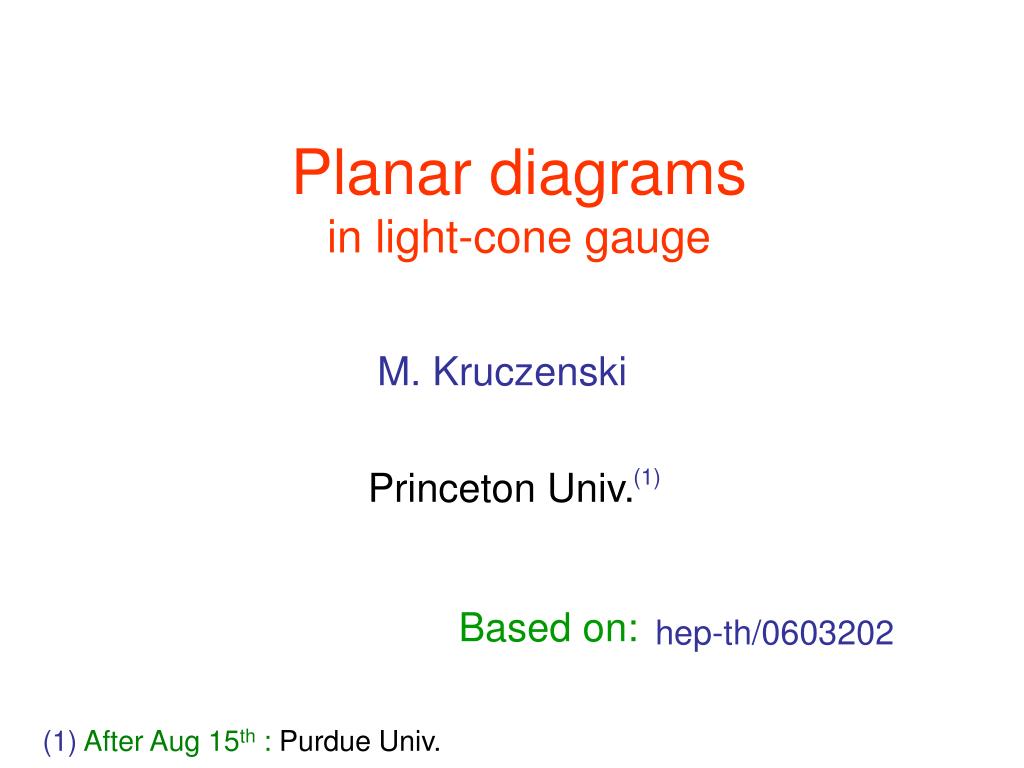 Planar diagrams
in light-cone gauge

M. Kruczenski

Princeton Univ.$^{(1)}$

Based on: hep-th/0603202

(1) After Aug 15$^{th}$ : Purdue Univ.